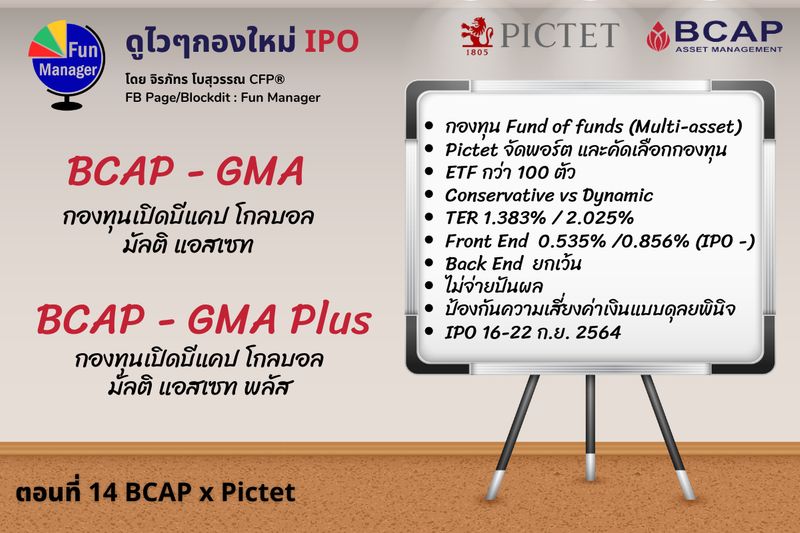 Fun Manager

ดูไวๆกองใหม่ IPO

โดย จิรภัทร โบสุวรรณ CFP®
FB Page/Blockdit : Fun Manager

1805 PICTET

BCAP ASSET MANAGEMENT

BCAP - GMA

กองทุนเปิดบีแคป โกลบอล มัลติ แอสเซท

BCAP - GMA Plus

กองทุนเปิดบีแคป โกลบอล มัลติ แอสเซท พลัส

• กองทุน Fund of funds (Multi-asset)
• Pictet จัดพอร์ต และคัดเลือกกองทุน
• ETF กว่า 100 ตัว
• Conservative vs Dynamic
• TER 1.383% / 2.025%
• Front End 0.535% /0.856% (IPO -)
• Back End ยกเว้น
• ไม่จ่ายปันผล
• ป้องกันความเสี่ยงค่าเงินแบบดุลยพินิจ
• IPO 16-22 ก.ย. 2564

ตอนที่ 14 BCAP x Pictet